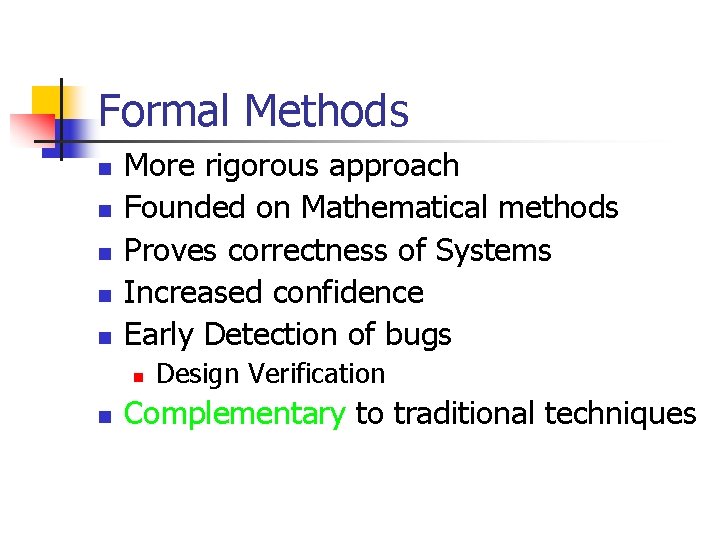 Formal Methods

• More rigorous approach
• Founded on Mathematical methods
• Proves correctness of Systems
• Increased confidence
• Early Detection of bugs
• Design Verification
• Complementary to traditional techniques